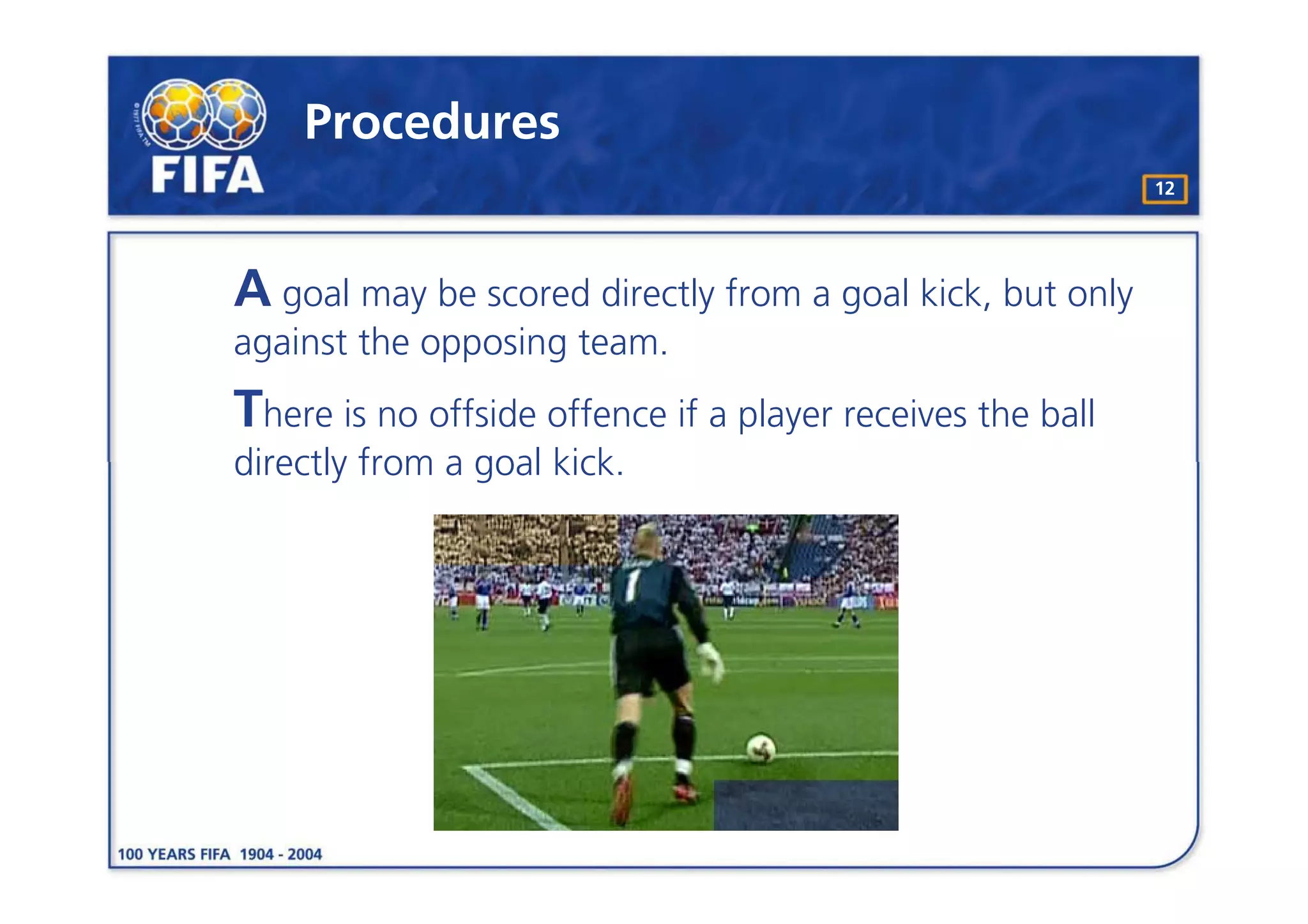 FIFA

Procedures

12

A goal may be scored directly from a goal kick, but only against the opposing team.

There is no offside offence if a player receives the ball directly from a goal kick.

1

100 YEARS FIFA 1904 - 2004